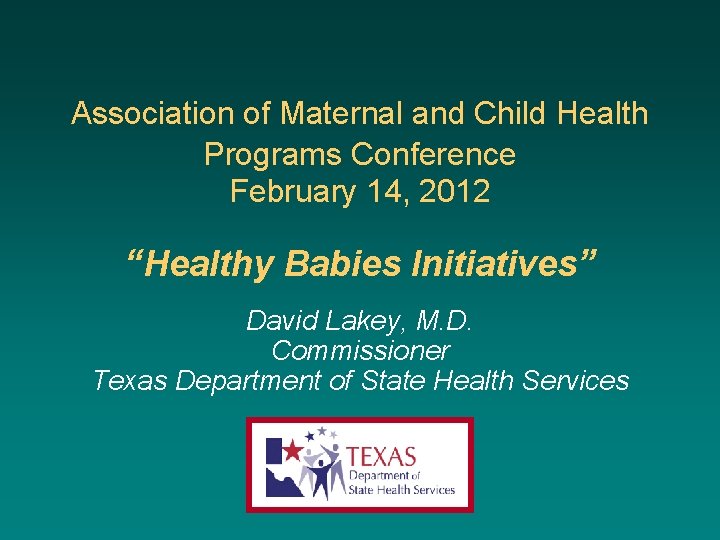 Association of Maternal and Child Health Programs Conference
February 14, 2012

"Healthy Babies Initiatives"

David Lakey, M.D.
Commissioner
Texas Department of State Health Services

TEXAS
Department of
State Health Services